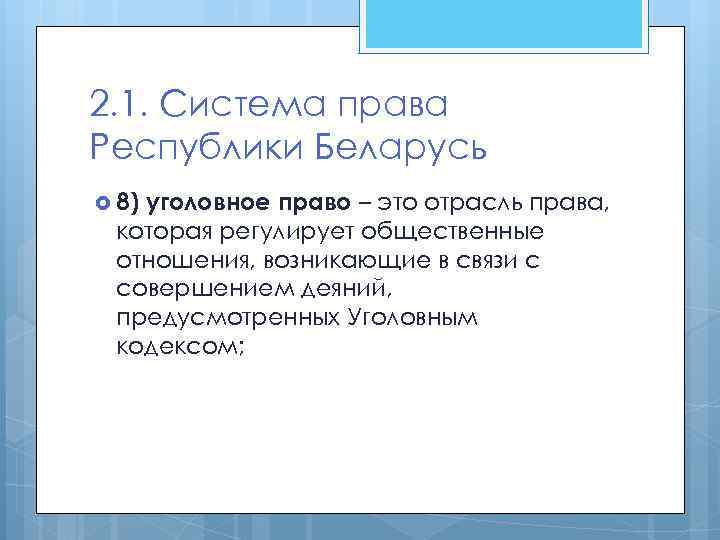 2.1. Система права Республики Беларусь

8) уголовное право – это отрасль права, которая регулирует общественные отношения, возникающие в связи с совершением деяний, предусмотренных Уголовным кодексом;